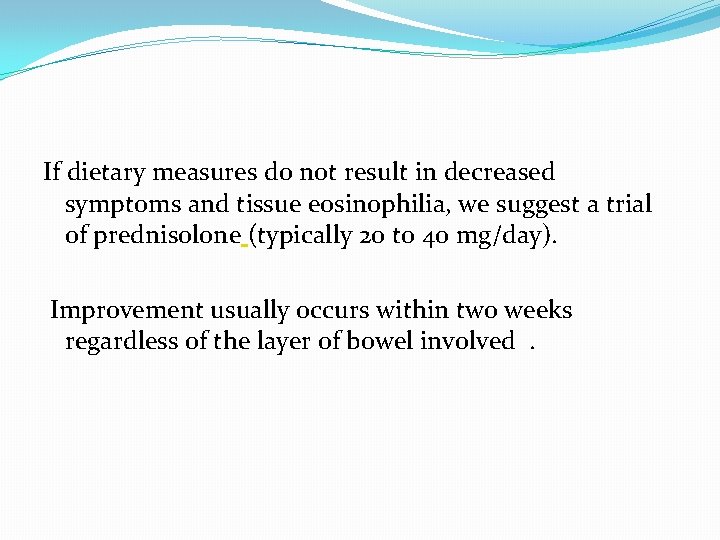 If dietary measures do not result in decreased symptoms and tissue eosinophilia, we suggest a trial of prednisolone (typically 20 to 40 mg/day).

Improvement usually occurs within two weeks regardless of the layer of bowel involved .